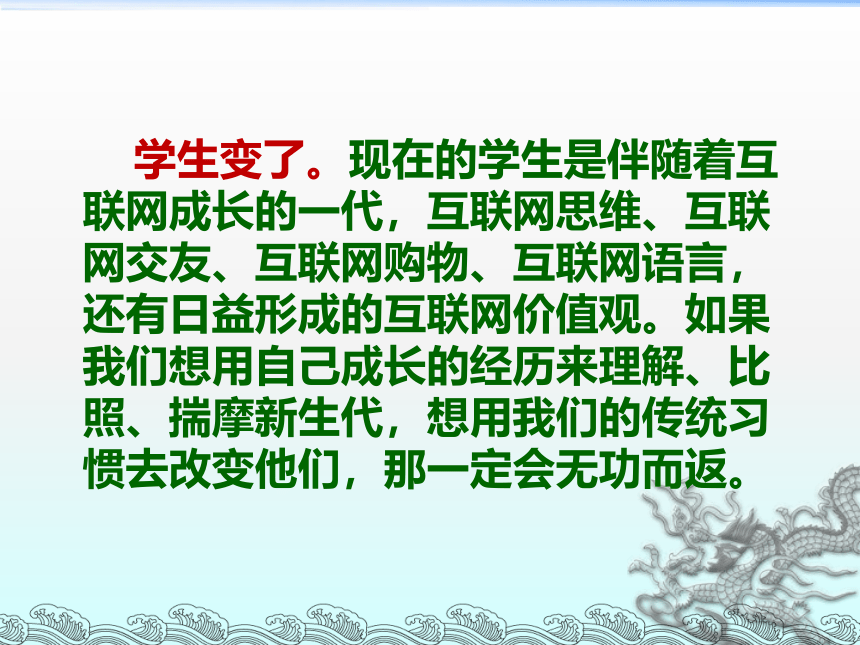 学生变了。现在的学生是伴随着互联网成长的一代，互联网思维、互联网交友、互联网购物、互联网语言，还有日益形成的互联网价值观。如果我们想用自己成长的经历来理解、比照、揣摩新生代，想用我们的传统习惯去改变他们，那一定会无功而返。